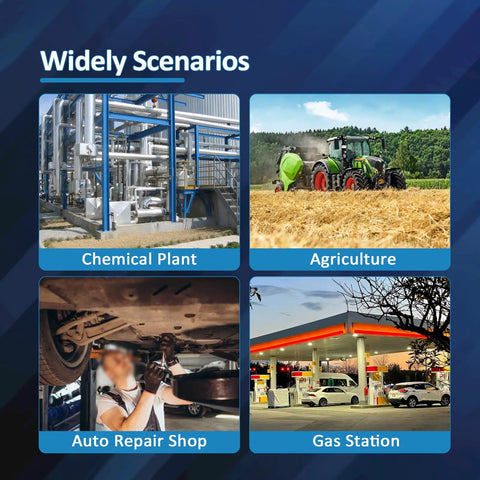 Widely Scenarios

Chemical Plant

Agriculture

Auto Repair Shop

Gas Station